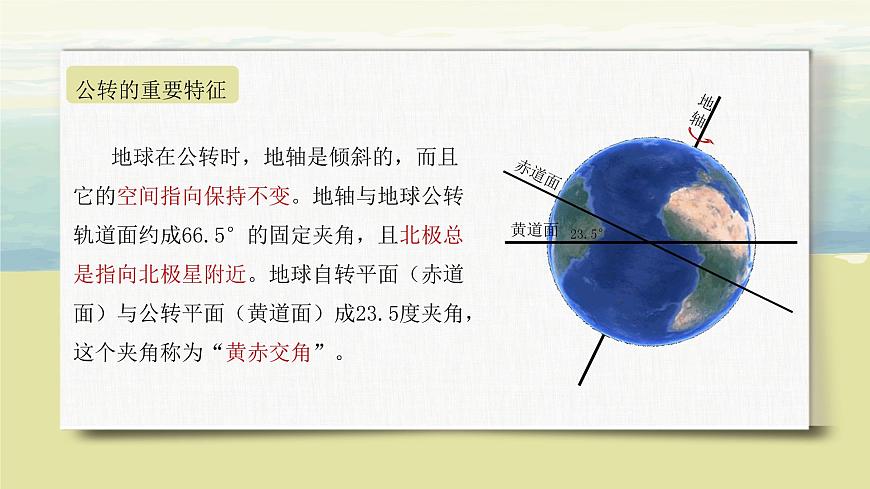 公转的重要特征

地球在公转时，地轴是倾斜的，而且它的空间指向保持不变。地轴与地球公转轨道面约成66.5°的固定夹角，且北极总是指向北极星附近。地球自转平面（赤道面）与公转平面（黄道面）成23.5度夹角，这个夹角称为“黄赤交角”。

地轴

赤道面

黄道面

23.5°